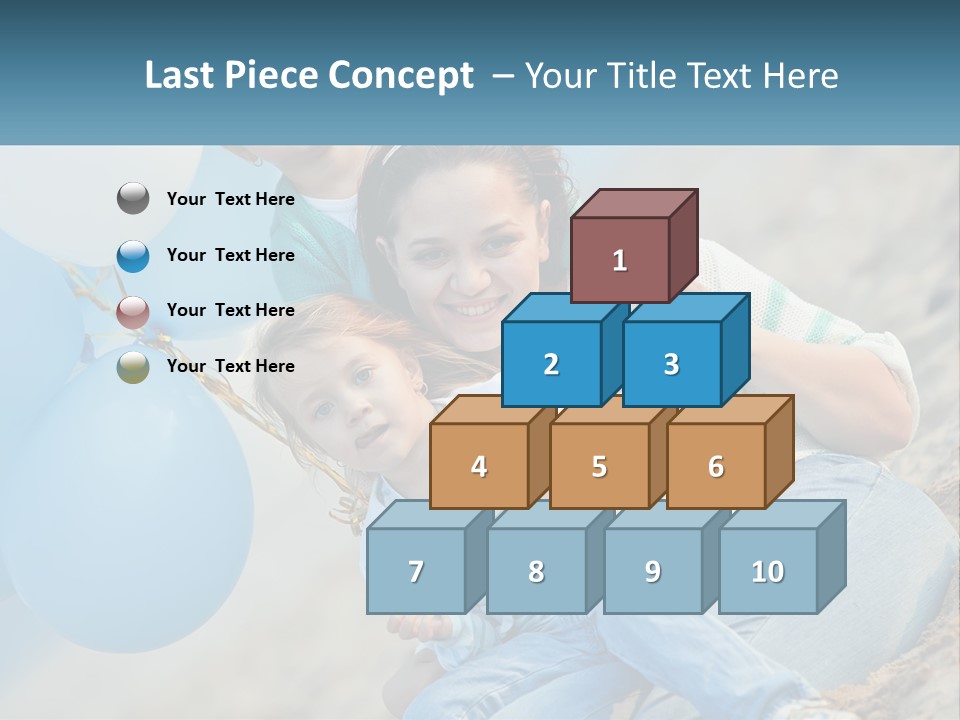 Last Piece Concept – Your Title Text Here

Your Text Here

Your Text Here

Your Text Here

Your Text Here

1

2 3

4 5 6

7 8 9 10